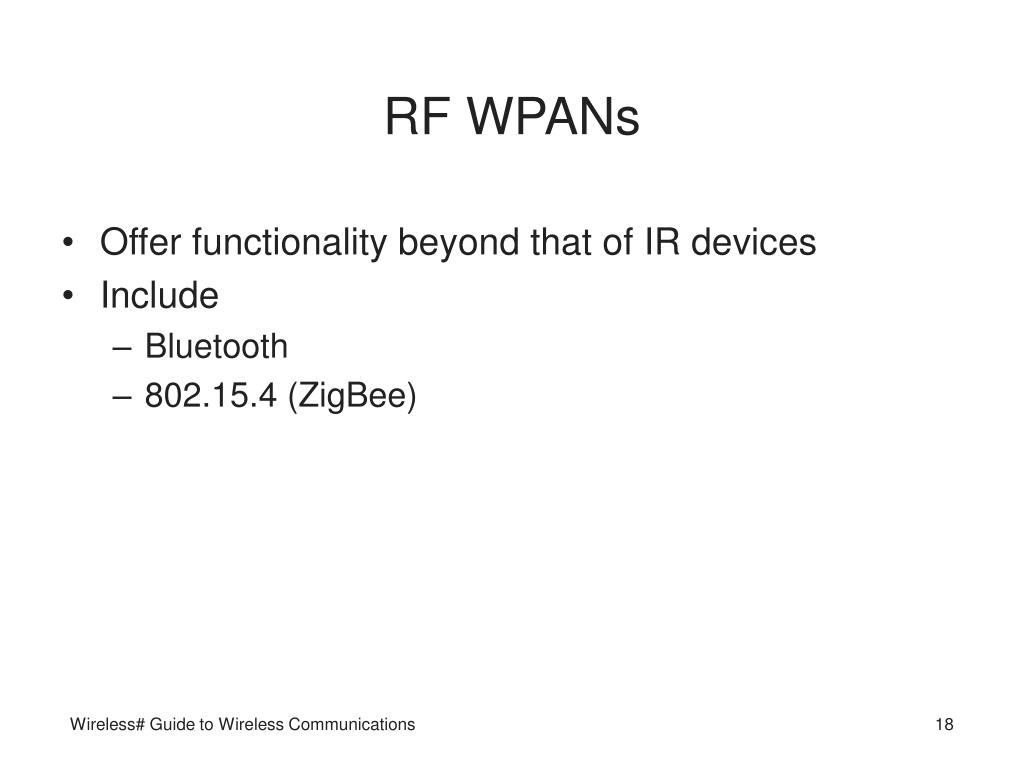 RF WPANs

• Offer functionality beyond that of IR devices
• Include
– Bluetooth
– 802.15.4 (ZigBee)

Wireless# Guide to Wireless Communications

18